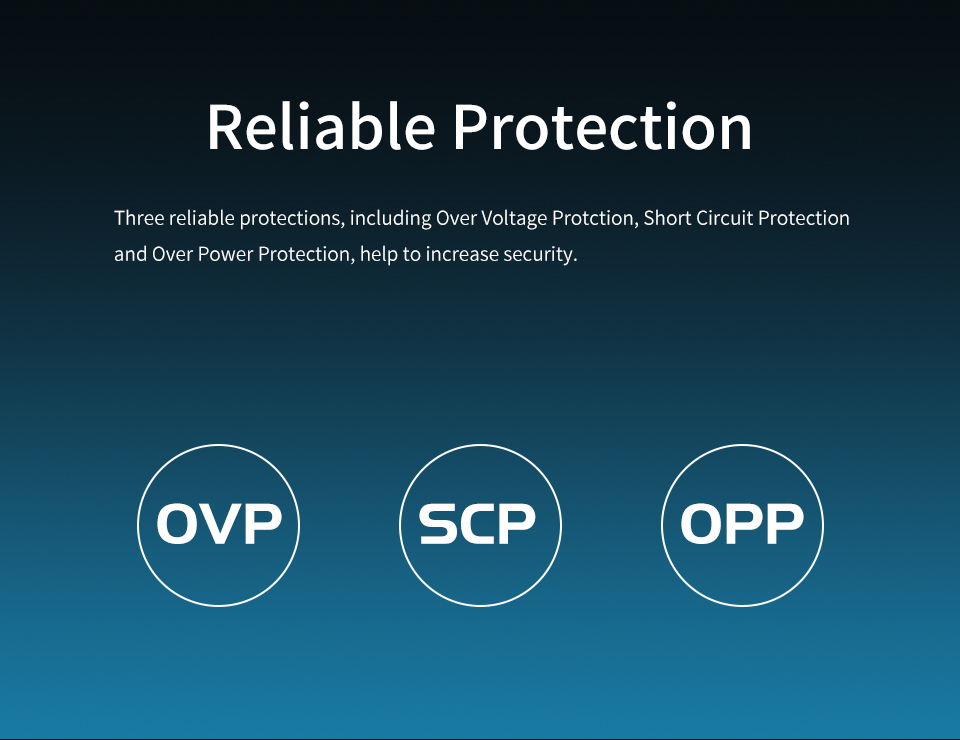 Reliable Protection

Three reliable protections, including Over Voltage Protction, Short Circuit Protection and Over Power Protection, help to increase security.

OVP

SCP

OPP